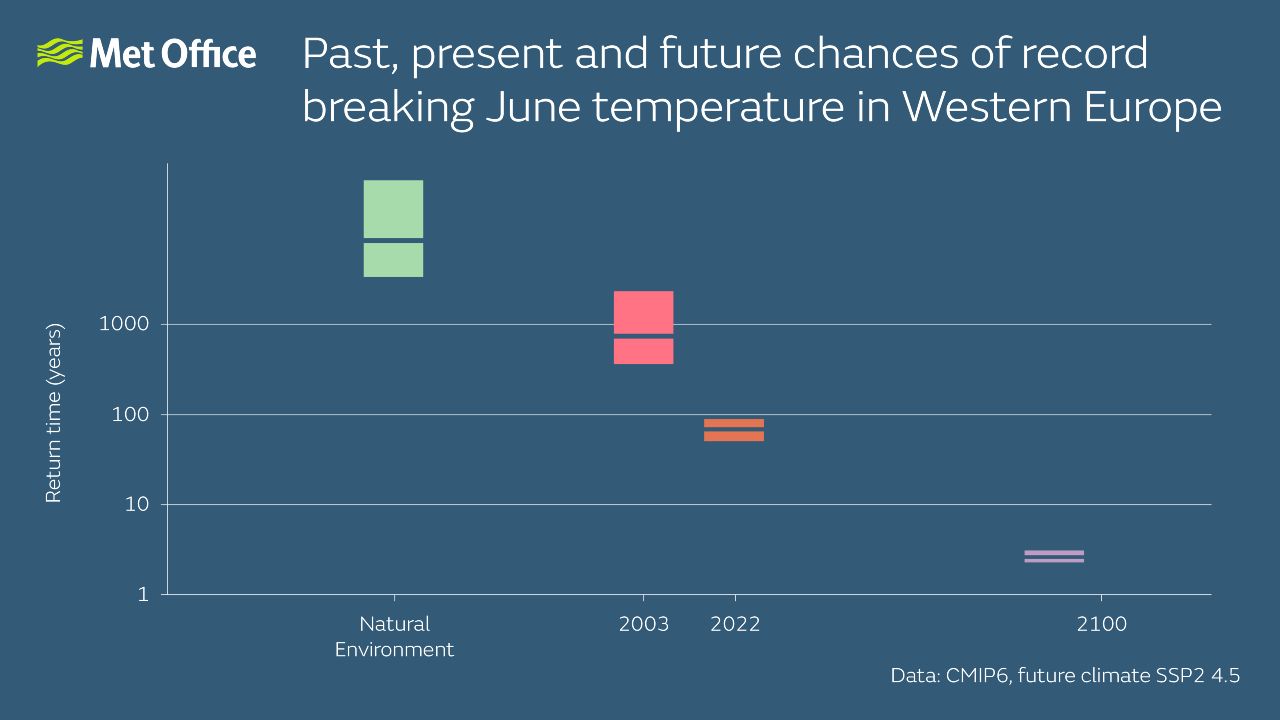 Met Office

Past, present and future chances of record breaking June temperature in Western Europe

Return time (years)

1000

100

10

1

Natural Environment

2003

2022

2100

Data: CMIP6, future climate SSP2 4.5